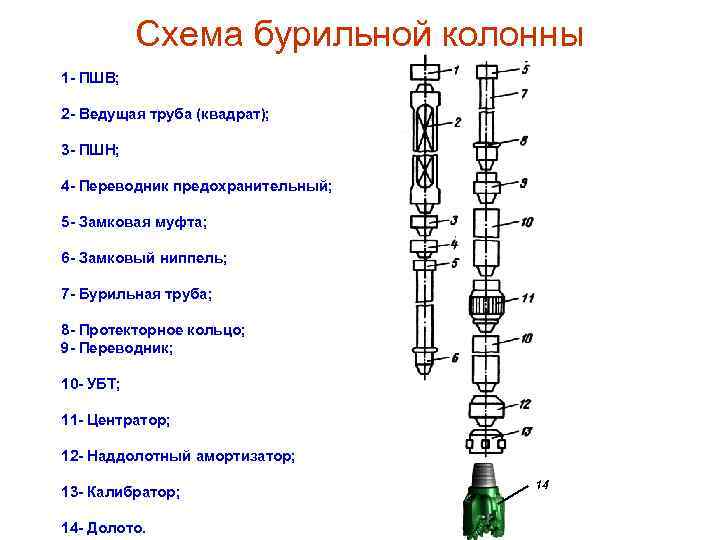 Схема бурильной колонны

1- ПШВ;

2- Ведущая труба (квадрат);

3- ПШН;

4- Переводник предохранительный;

5- Замковая муфта;

6- Замковый ниппель;

7- Бурильная труба;

8- Протекторное кольцо;
9- Переводник;

10- УБТ;

11- Центратор;

12- Наддолотный амортизатор;

13- Калибратор;

14- Долото.

1
2
3
4
5
6
5
7
8
9
10
11
10
12
13
14